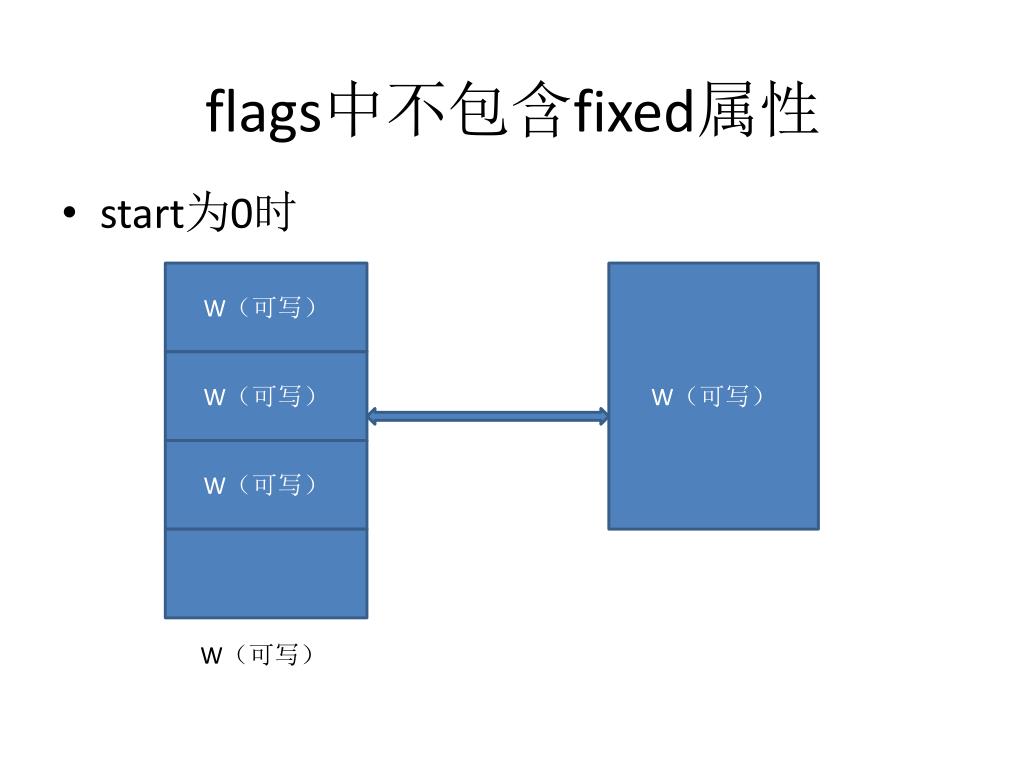 flags中不包含fixed属性

• start为0时

W（可写）

W（可写）

W（可写）

W（可写）

W（可写）